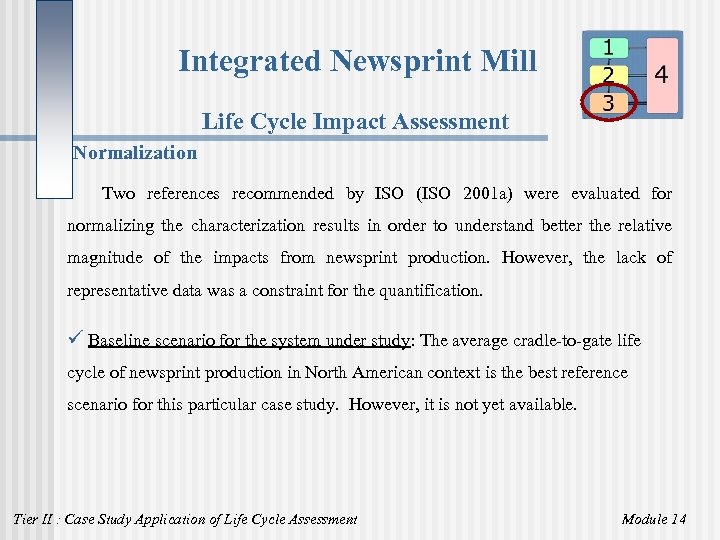 Integrated Newsprint Mill

1
2
3
4

Life Cycle Impact Assessment

Normalization

Two references recommended by ISO (ISO 2001a) were evaluated for normalizing the characterization results in order to understand better the relative magnitude of the impacts from newsprint production. However, the lack of representative data was a constraint for the quantification.

✓ Baseline scenario for the system under study: The average cradle-to-gate life cycle of newsprint production in North American context is the best reference scenario for this particular case study. However, it is not yet available.

Tier II : Case Study Application of Life Cycle Assessment

Module 14